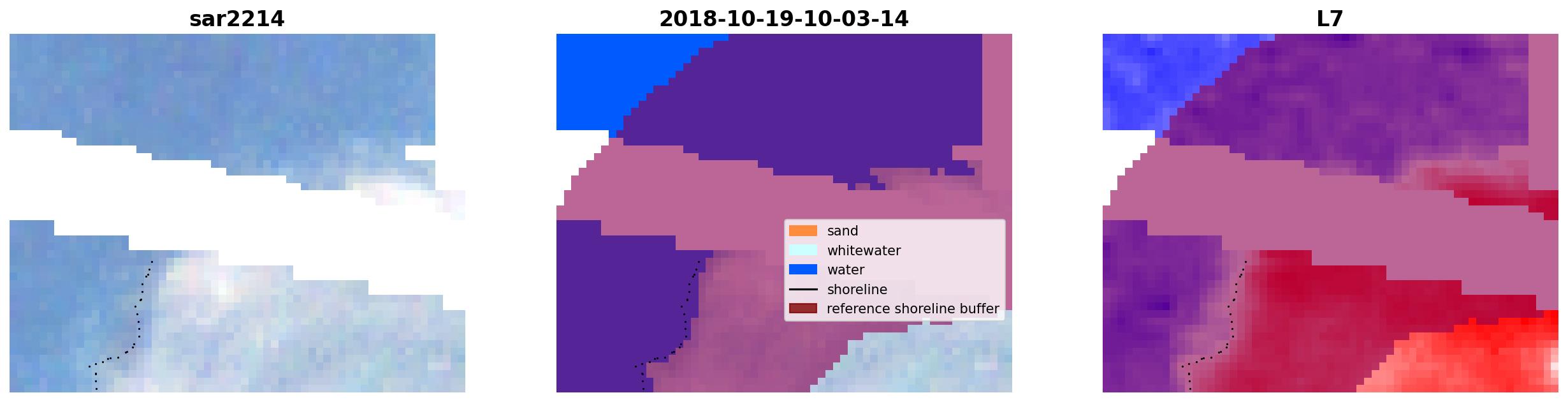 sar2214

2018-10-19-10-03-14

sand
whitewater
water
shoreline
reference shoreline buffer

L7